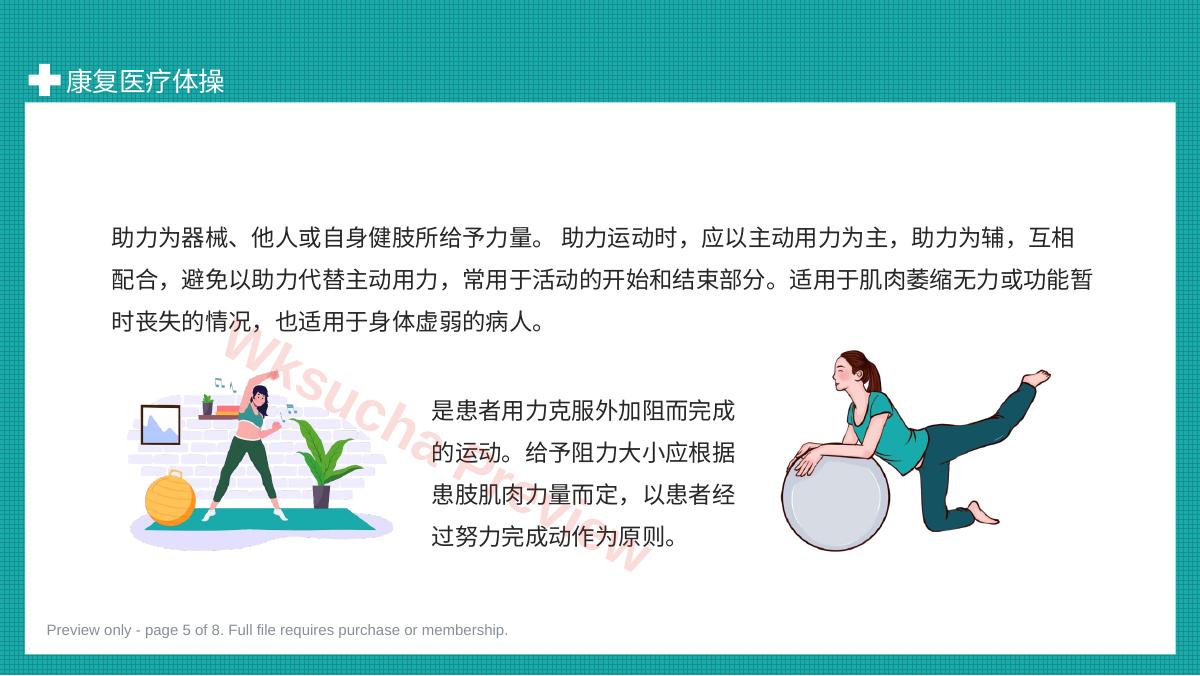 康复医疗体操

助力为器械、他人或自身健肢所给予力量。 助力运动时，应以主动用力为主，助力为辅，互相配合，避免以助力代替主动用力，常用于活动的开始和结束部分。适用于肌肉萎缩无力或功能暂时丧失的情况，也适用于身体虚弱的病人。

是患者用力克服外加阻而完成的运动。给予阻力大小应根据患肢肌肉力量而定，以患者经过努力完成动作为原则。

Wksucha Preview

Preview only - page 5 of 8. Full file requires purchase or membership.